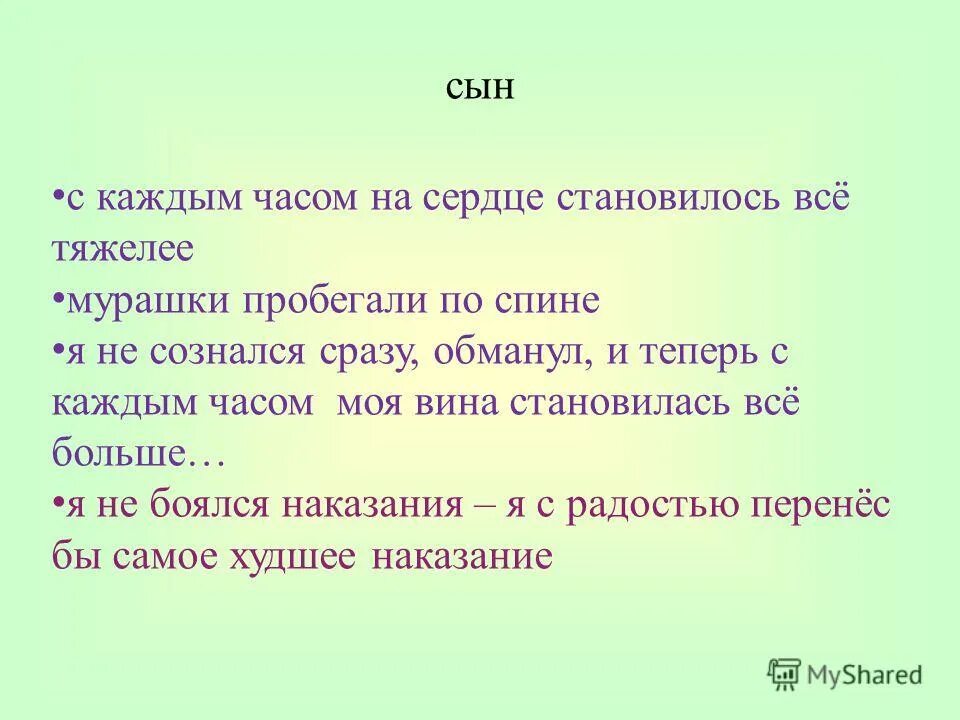 сын

•с каждым часом на сердце становилось всё тяжелее
•мурашки пробегали по спине
•я не сознался сразу, обманул, и теперь с каждым часом моя вина становилась всё больше…
•я не боялся наказания – я с радостью перенёс бы самое худшее наказание

MyShared